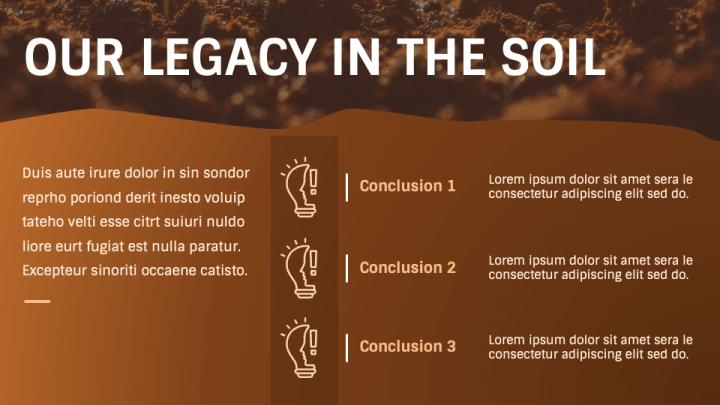 OUR LEGACY IN THE SOIL

Duis aute irure dolor in sin sondor reprho poriond derit inesto voluip tateho velti esse citrt suiuri nuldo liore eurt fugiat est nulla paratur. Excepteur sinoriti occaene catisto.

Conclusion 1

Lorem ipsum dolor sit amet sera le consectetur adipiscing elit sed do.

Conclusion 2

Lorem ipsum dolor sit amet sera le consectetur adipiscing elit sed do.

Conclusion 3

Lorem ipsum dolor sit amet sera le consectetur adipiscing elit sed do.